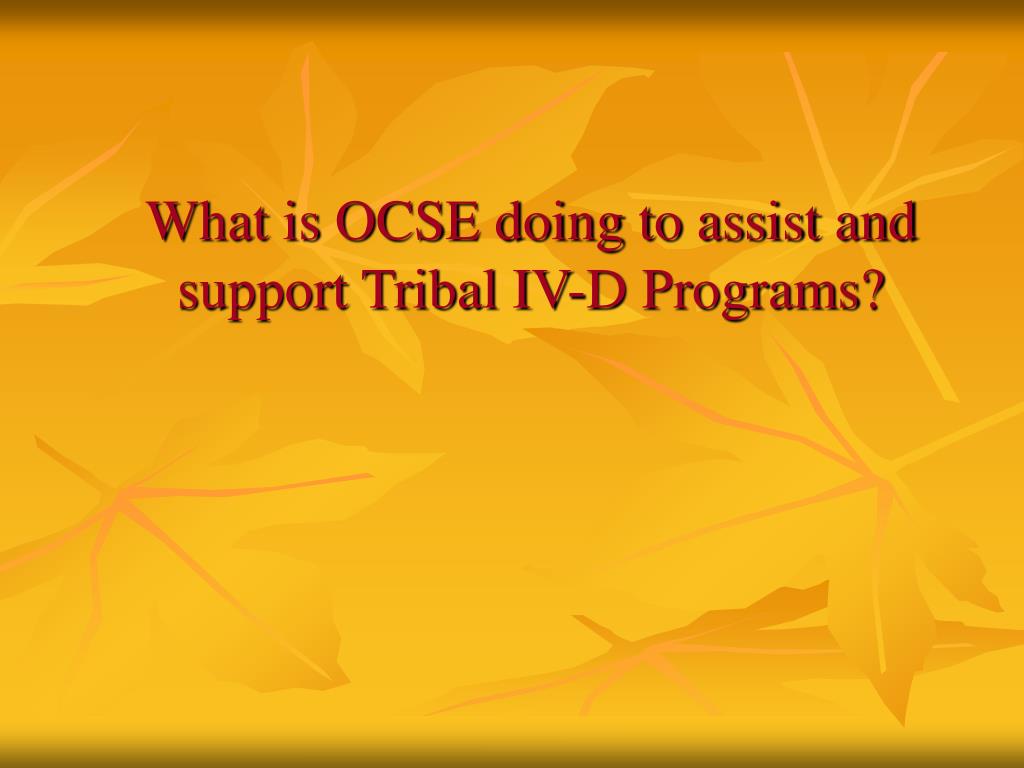 What is OCSE doing to assist and support Tribal IV-D Programs?